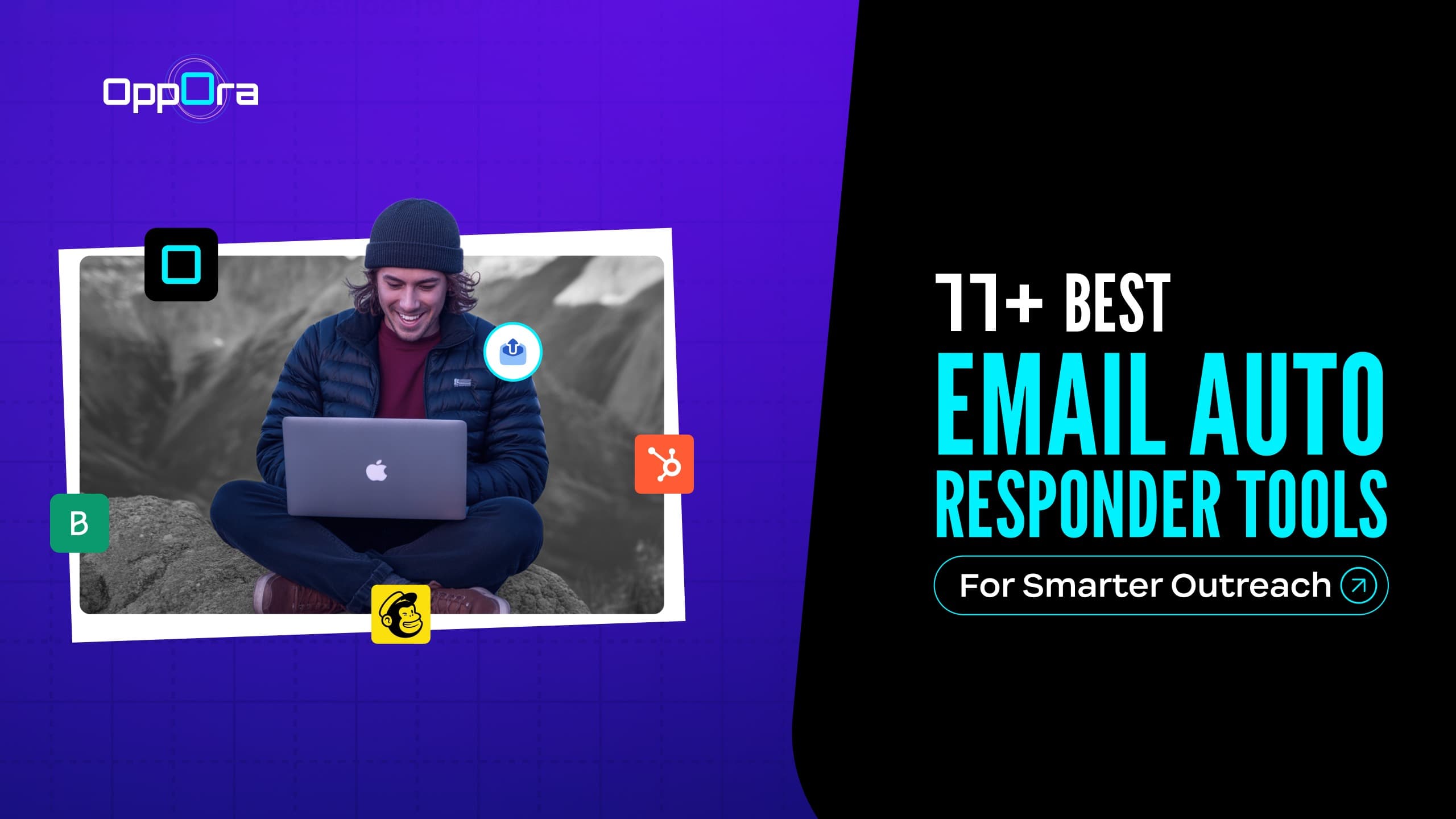 OppOra

B

11+ BEST
EMAIL AUTO
RESPONDER TOOLS
For Smarter Outreach